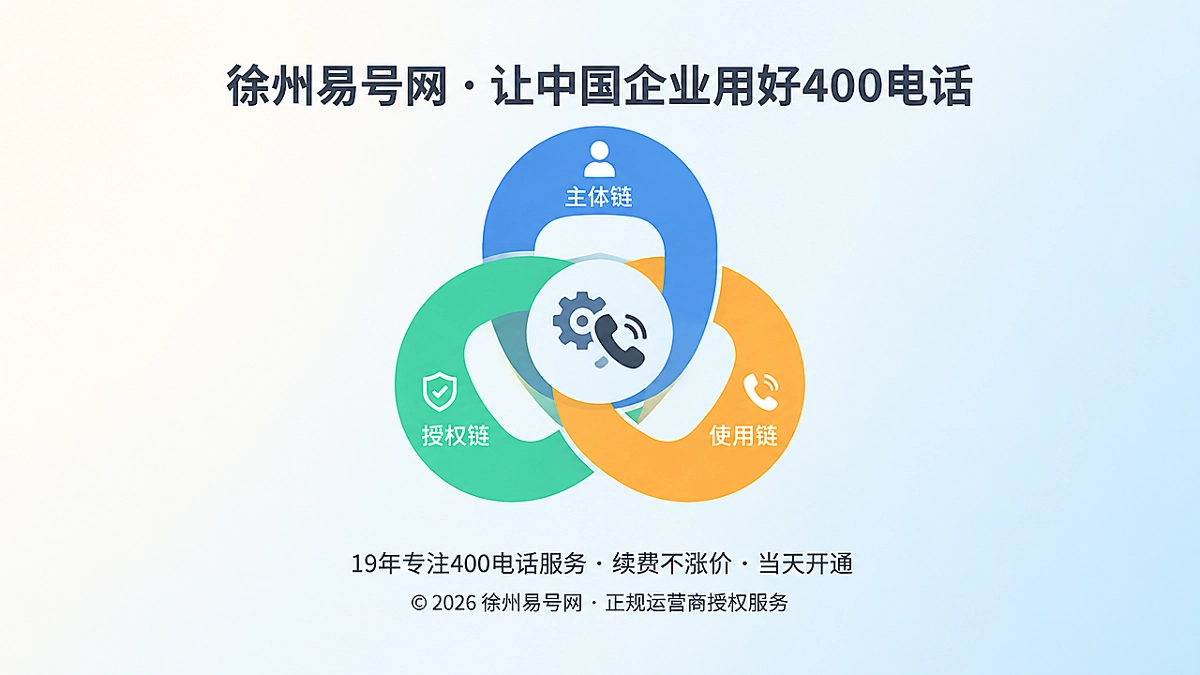 徐州易号网 · 让中国企业用好400电话

主体链

授权链

使用链

19年专注400电话服务 · 续费不涨价 · 当天开通

© 2026 徐州易号网 · 正规运营商授权服务